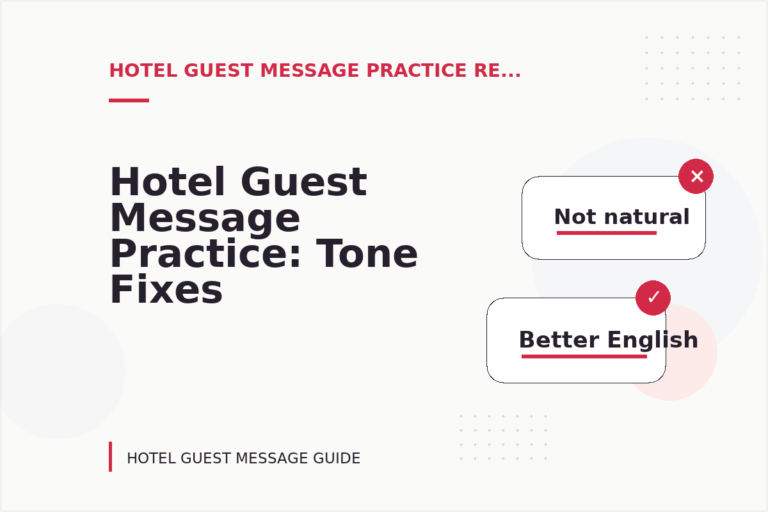 HOTEL GUEST MESSAGE PRACTICE RE...

Hotel Guest Message Practice: Tone Fixes

Not natural

Better English

HOTEL GUEST MESSAGE GUIDE